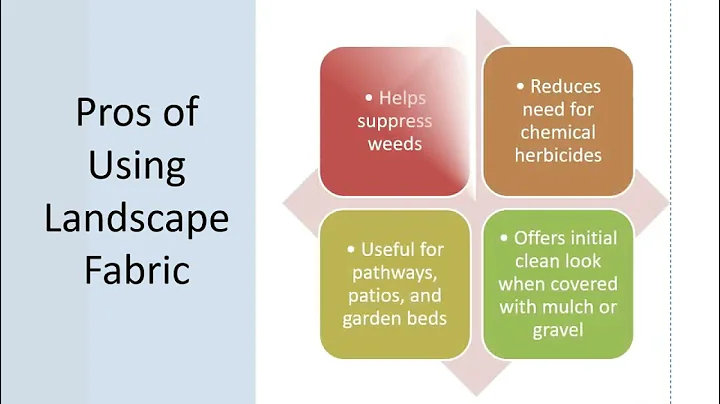 Pros of Using Landscape Fabric

• Helps suppress weeds

• Reduces need for chemical herbicides

• Useful for pathways, patios, and garden beds

• Offers initial clean look when covered with mulch or gravel